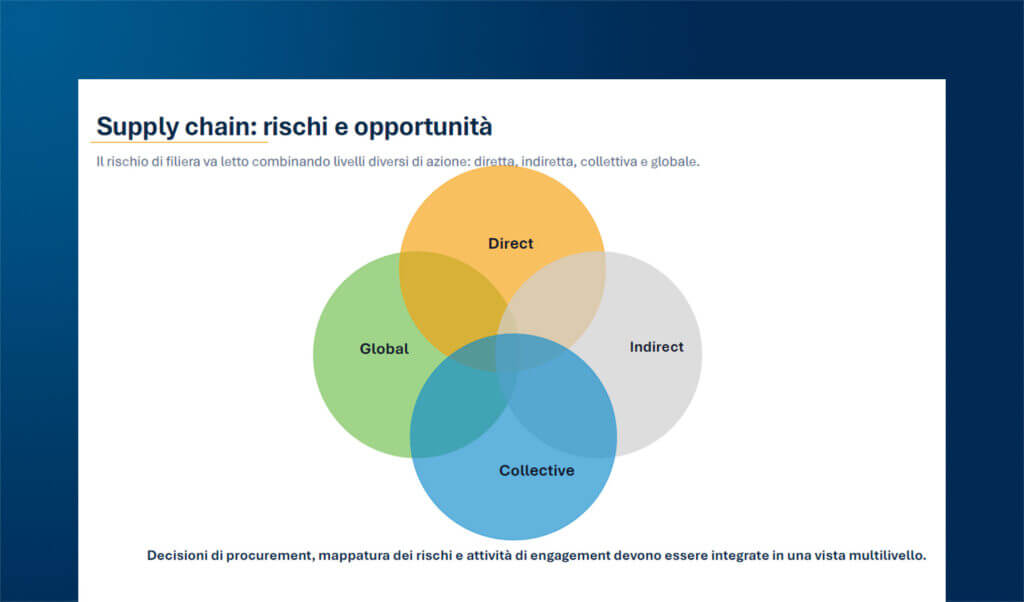 Supply chain: rischi e opportunità

Il rischio di filiera va letto combinando livelli diversi di azione: diretta, indiretta, collettiva e globale.

Direct

Global

Indirect

Collective

Decisioni di procurement, mappatura dei rischi e attività di engagement devono essere integrate in una vista multilivello.